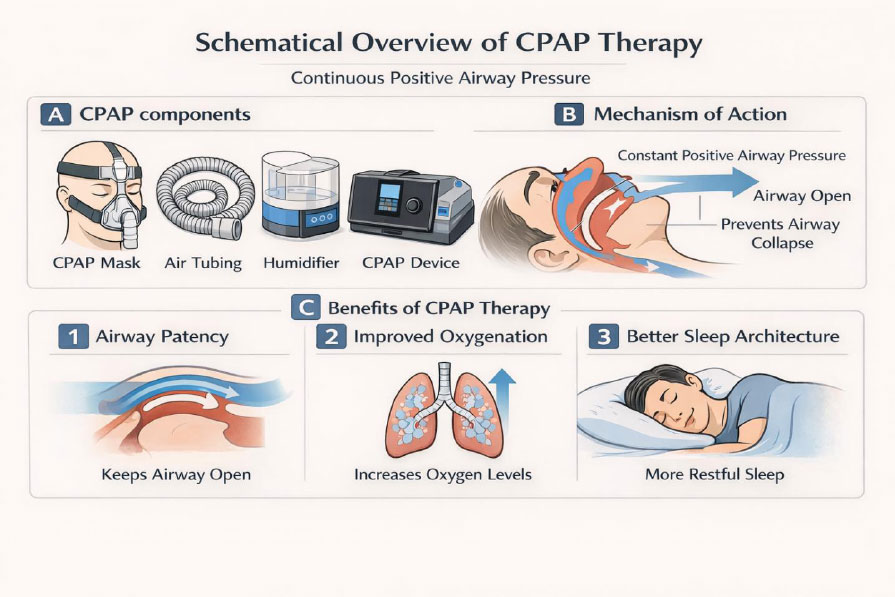 Schematical Overview of CPAP Therapy

Continuous Positive Airway Pressure

A CPAP components

CPAP Mask

Air Tubing

Humidifier

CPAP Device

B Mechanism of Action

Constant Positive Airway Pressure

Airway Open

Prevents Airway Collapse

C Benefits of CPAP Therapy

1 Airway Patency

Keeps Airway Open

2 Improved Oxygenation

Increases Oxygen Levels

3 Better Sleep Architecture

More Restful Sleep